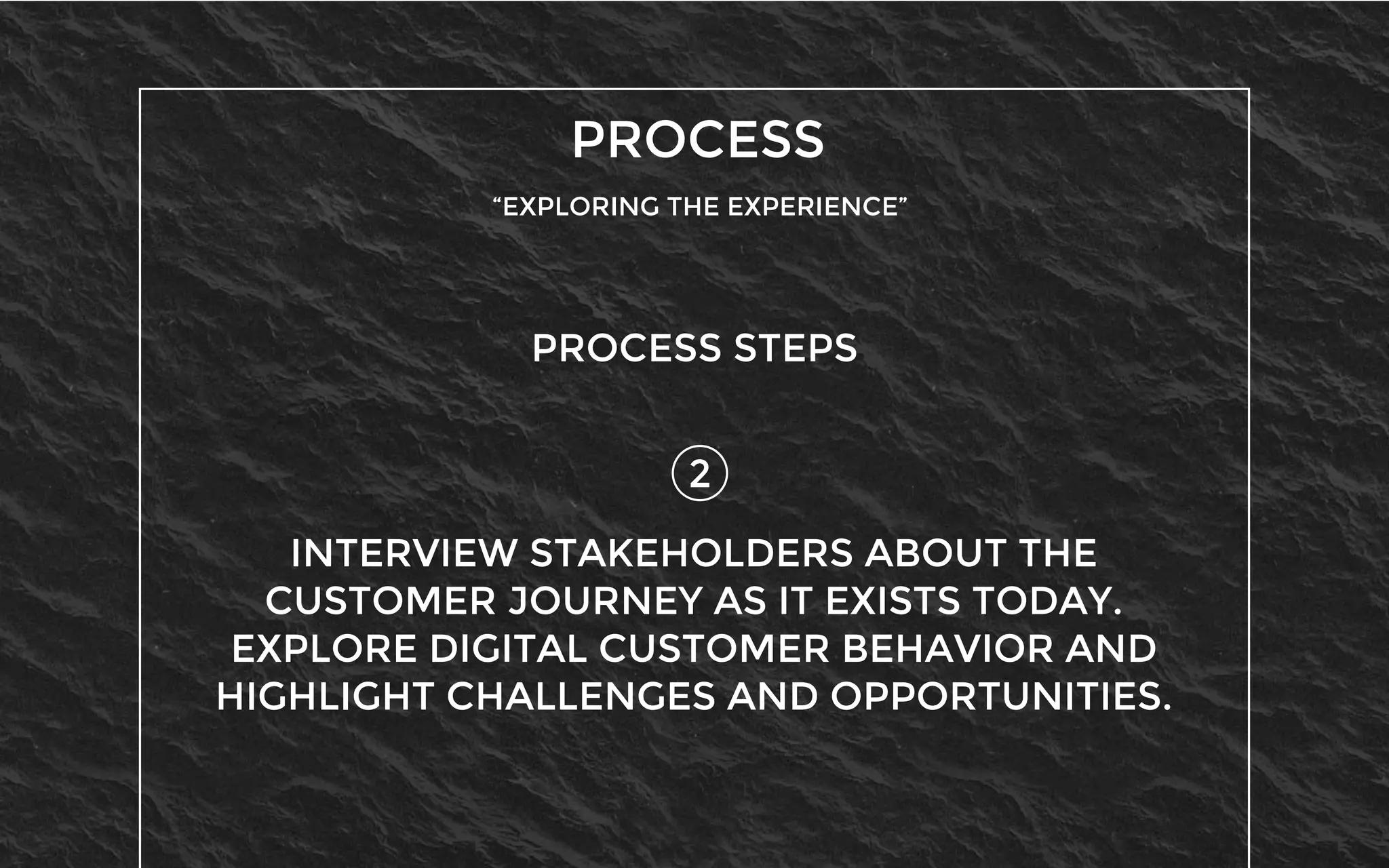 PROCESS

“EXPLORING THE EXPERIENCE”

PROCESS STEPS

2

INTERVIEW STAKEHOLDERS ABOUT THE CUSTOMER JOURNEY AS IT EXISTS TODAY. EXPLORE DIGITAL CUSTOMER BEHAVIOR AND HIGHLIGHT CHALLENGES AND OPPORTUNITIES.